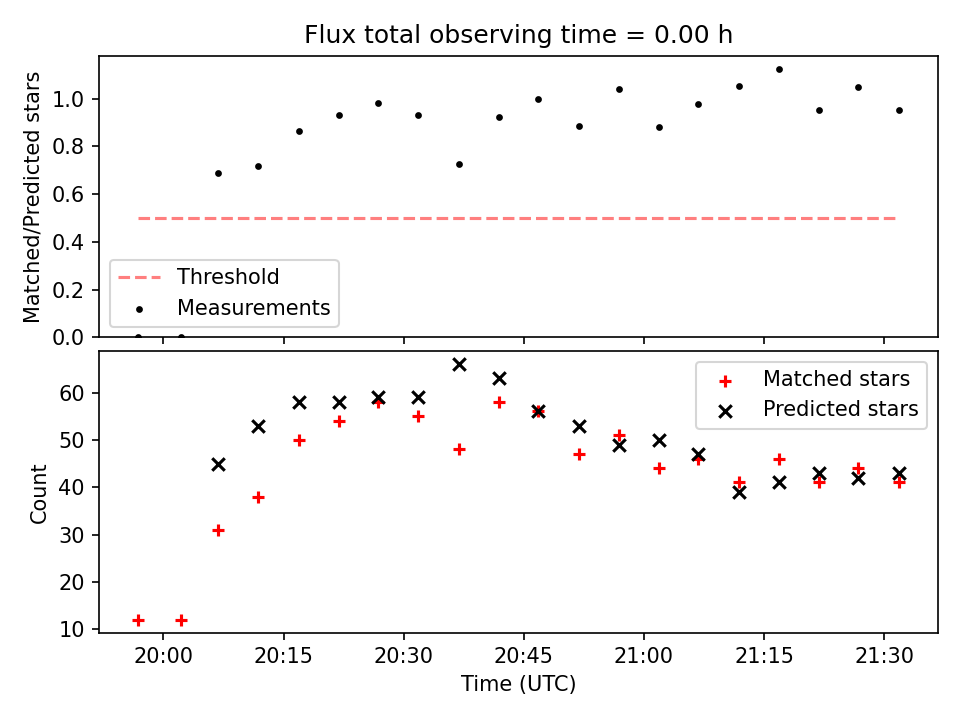 Flux total observing time = 0.00 h

Matched/Predicted stars

1.0
0.8
0.6
0.4
0.2
0.0

Threshold
Measurements

Count

60
50
40
30
20
10

Matched stars
Predicted stars

20:00
20:15
20:30
20:45
21:00
21:15
21:30

Time (UTC)